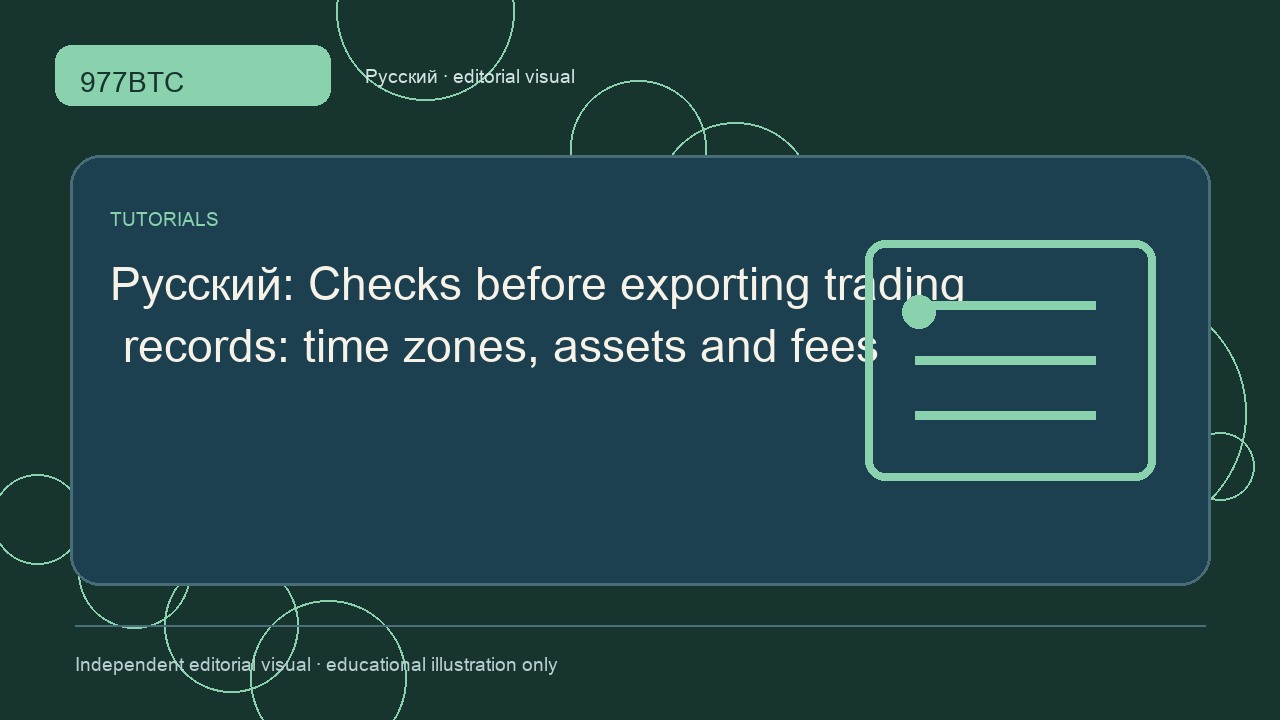 977BTC

Русский · editorial visual

TUTORIALS

Русский: Checks before exporting trading records: time zones, assets and fees

Independent editorial visual · educational illustration only